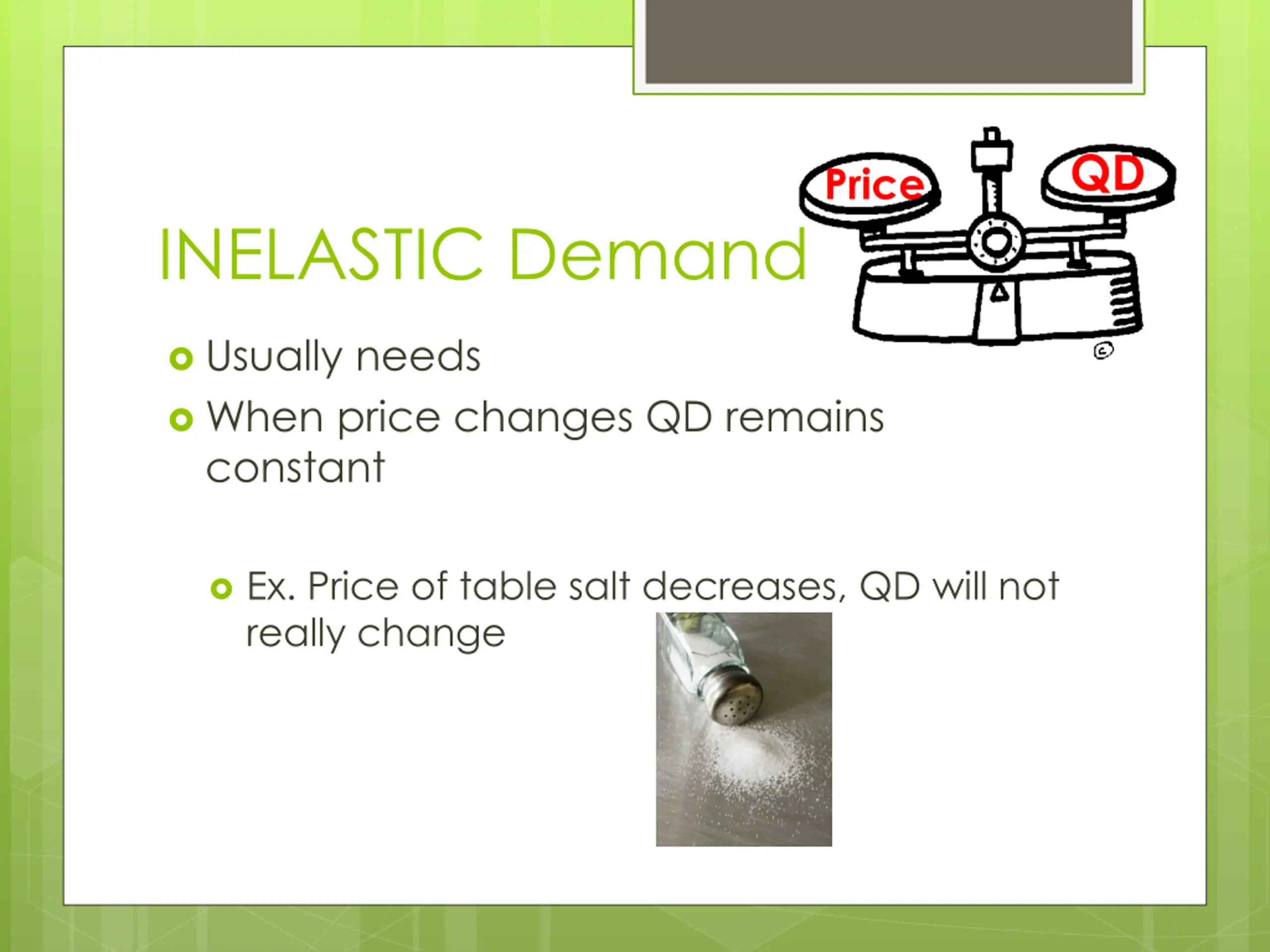 Price QD

INELASTIC Demand

Usually needs

When price changes QD remains constant

Ex. Price of table salt decreases, QD will not really change